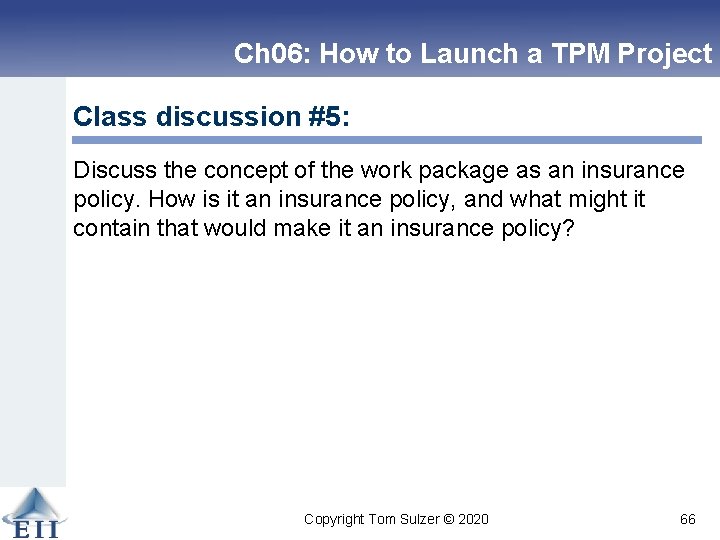 Ch06: How to Launch a TPM Project

Class discussion #5:

Discuss the concept of the work package as an insurance policy. How is it an insurance policy, and what might it contain that would make it an insurance policy?

EII

Copyright Tom Sulzer © 2020

66